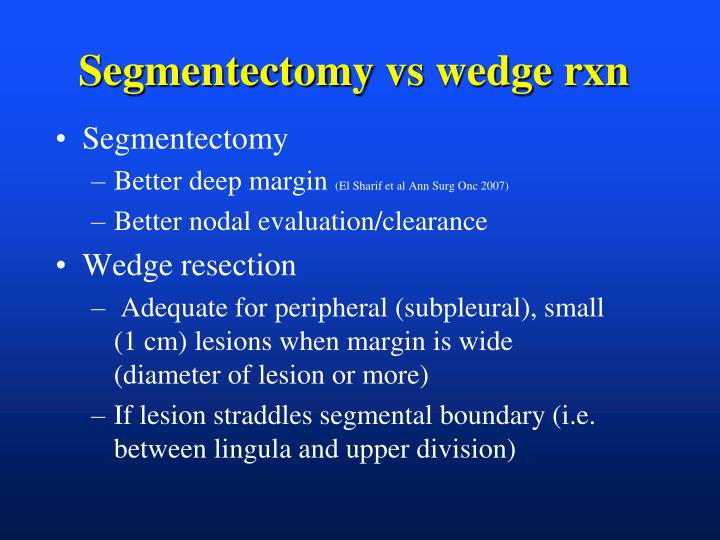 Segmentectomy vs wedge rxn

• Segmentectomy
– Better deep margin (El Sharif et al Ann Surg Onc 2007)
– Better nodal evaluation/clearance

• Wedge resection
– Adequate for peripheral (subpleural), small (1 cm) lesions when margin is wide (diameter of lesion or more)
– If lesion straddles segmental boundary (i.e. between lingula and upper division)